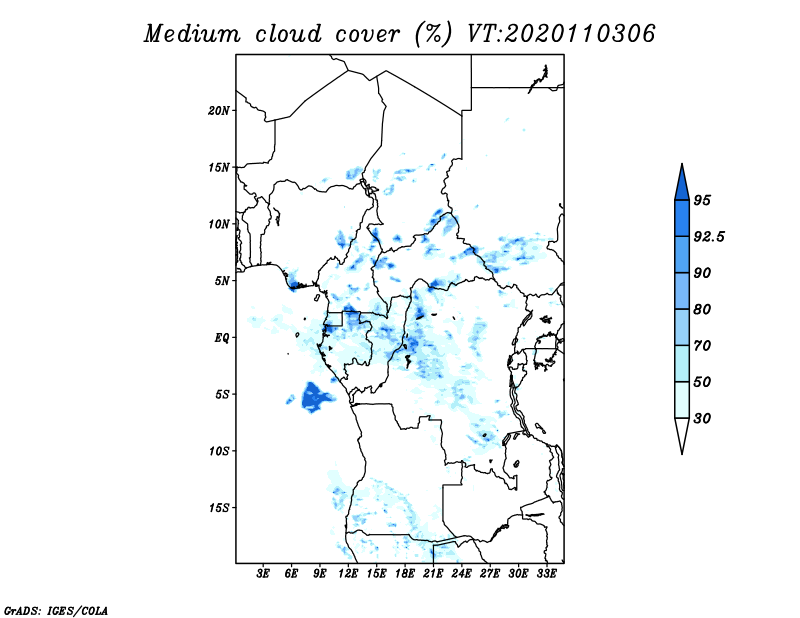 Medium cloud cover (%) VT:2020110306

20N
15N
10N
5N
EQ
5S
10S
15S

3E 6E 9E 12E 15E 18E 21E 24E 27E 30E 33E

95
92.5
90
80
70
50
30

GrADS: IGES/COLA